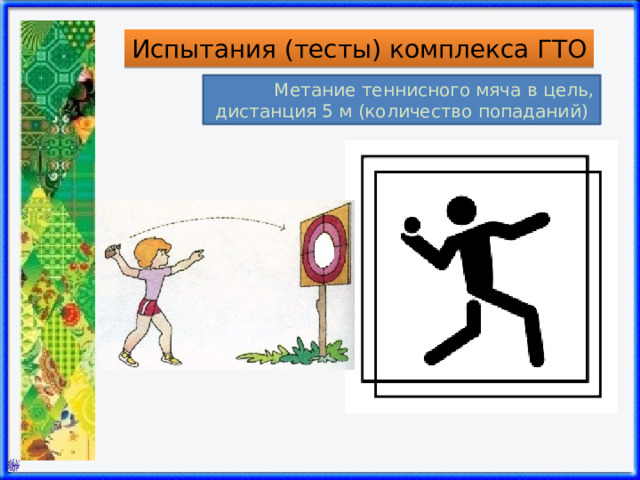 Испытания (тесты) комплекса ГТО

Метание теннисного мяча в цель, дистанция 5 м (количество попаданий)